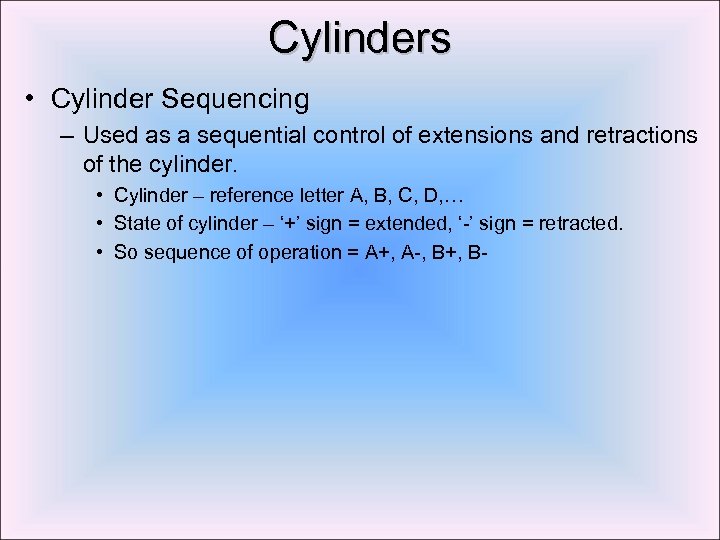 Cylinders

• Cylinder Sequencing

– Used as a sequential control of extensions and retractions of the cylinder.

• Cylinder – reference letter A, B, C, D,…

• State of cylinder – ‘+’ sign = extended, ‘-’ sign = retracted.

• So sequence of operation = A+, A-, B+, B-